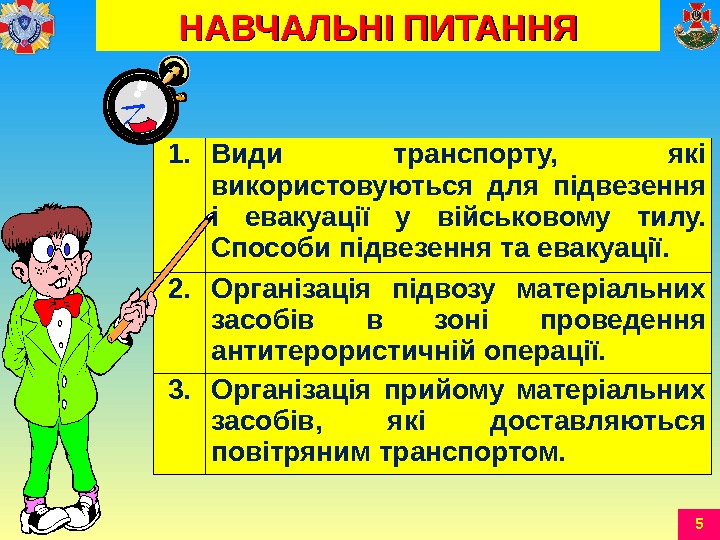 НАВЧАЛЬНІ ПИТАННЯ

| 1. | Види транспорту, які використовуються для підвезення і евакуації у військовому тилу. Способи підвезення та евакуації. |
|---|---|
| 2. | Організація підвозу матеріальних засобів в зоні проведення антитерористичній операції. |
| 3. | Організація прийому матеріальних засобів, які доставляються повітряним транспортом. |

5